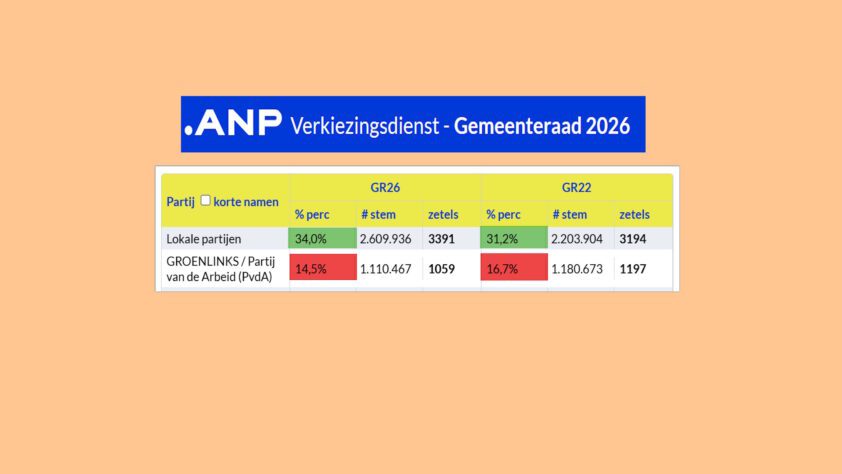 .ANP Verkiezingsdienst - Gemeenteraad 2026

| Partij ☐ korte namen | GR26 | | | GR22 | | |
|---|---|---|---|---|---|---|
| | % perc | # stem | zetels | % perc | # stem | zetels |
| Lokale partijen | 34,0% | 2.609.936 | 3391 | 31,2% | 2.203.904 | 3194 |
| GROENLINKS / Partij van de Arbeid (PvdA) | 14,5% | 1.110.467 | 1059 | 16,7% | 1.180.673 | 1197 |